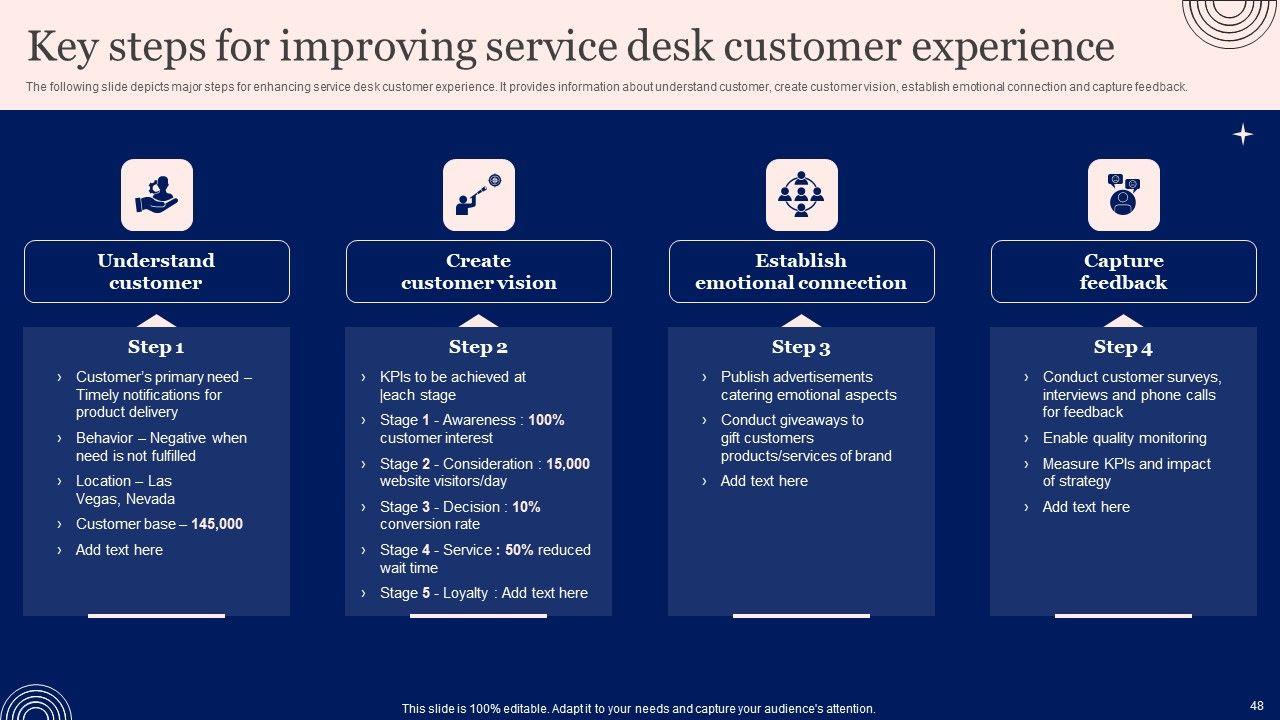 Key steps for improving service desk customer experience

The following slide depicts major steps for enhancing service desk customer experience. It provides information about understand customer, create customer vision, establish emotional connection and capture feedback.

Understand customer

Step 1

› Customer's primary need – Timely notifications for product delivery
› Behavior – Negative when need is not fulfilled
› Location – Las Vegas, Nevada
› Customer base – 145,000
› Add text here

Create customer vision

Step 2

› KPIs to be achieved at |each stage
› Stage 1 - Awareness : 100% customer interest
› Stage 2 - Consideration : 15,000 website visitors/day
› Stage 3 - Decision : 10% conversion rate
› Stage 4 - Service : 50% reduced wait time
› Stage 5 - Loyalty : Add text here

Establish emotional connection

Step 3

› Publish advertisements catering emotional aspects
› Conduct giveaways to gift customers products/services of brand
› Add text here

Capture feedback

Step 4

› Conduct customer surveys, interviews and phone calls for feedback
› Enable quality monitoring
› Measure KPIs and impact of strategy
› Add text here

This slide is 100% editable. Adapt it to your needs and capture your audience's attention.

48